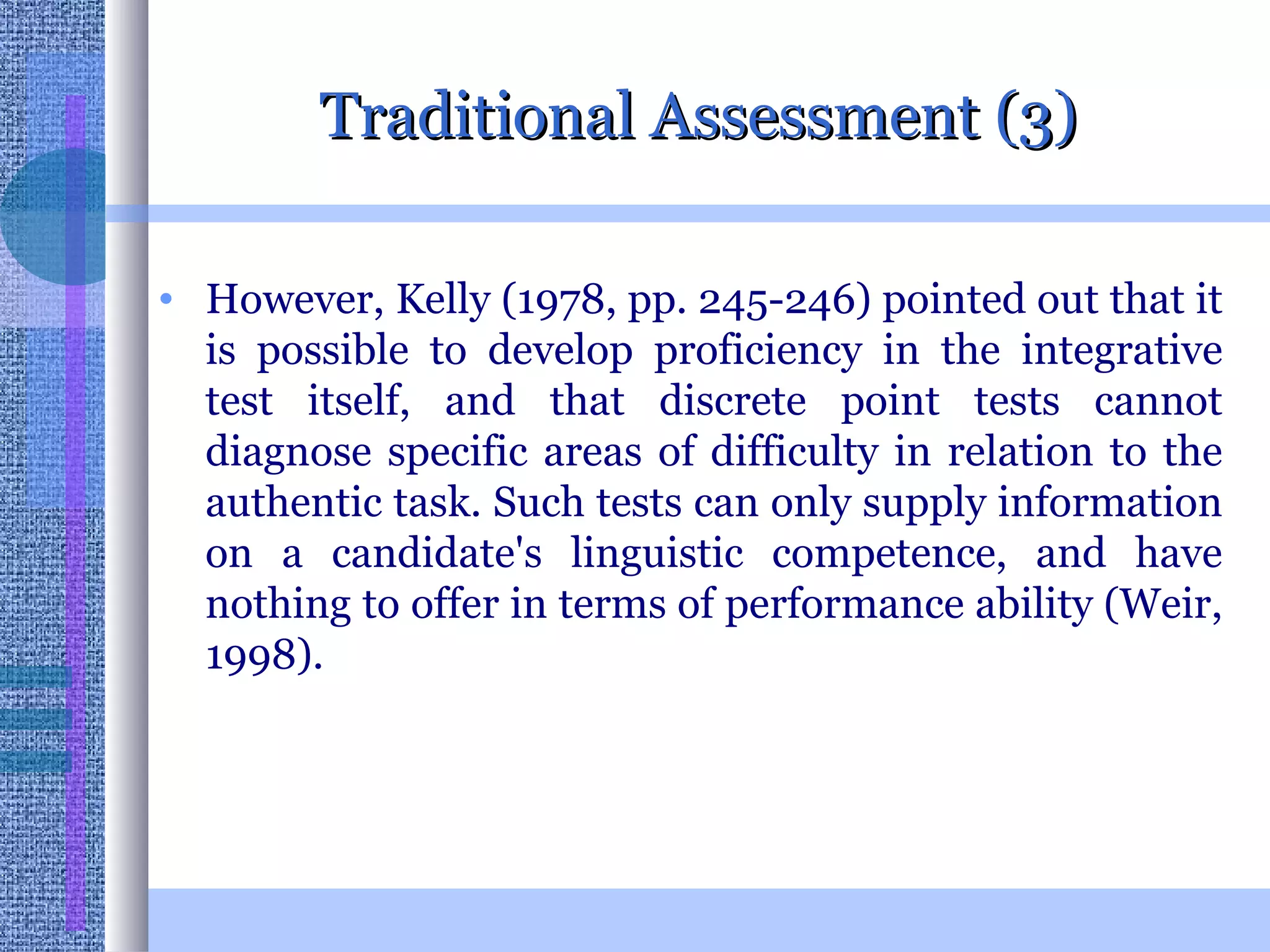 Traditional Assessment (3)

• However, Kelly (1978, pp. 245-246) pointed out that it is possible to develop proficiency in the integrative test itself, and that discrete point tests cannot diagnose specific areas of difficulty in relation to the authentic task. Such tests can only supply information on a candidate's linguistic competence, and have nothing to offer in terms of performance ability (Weir, 1998).